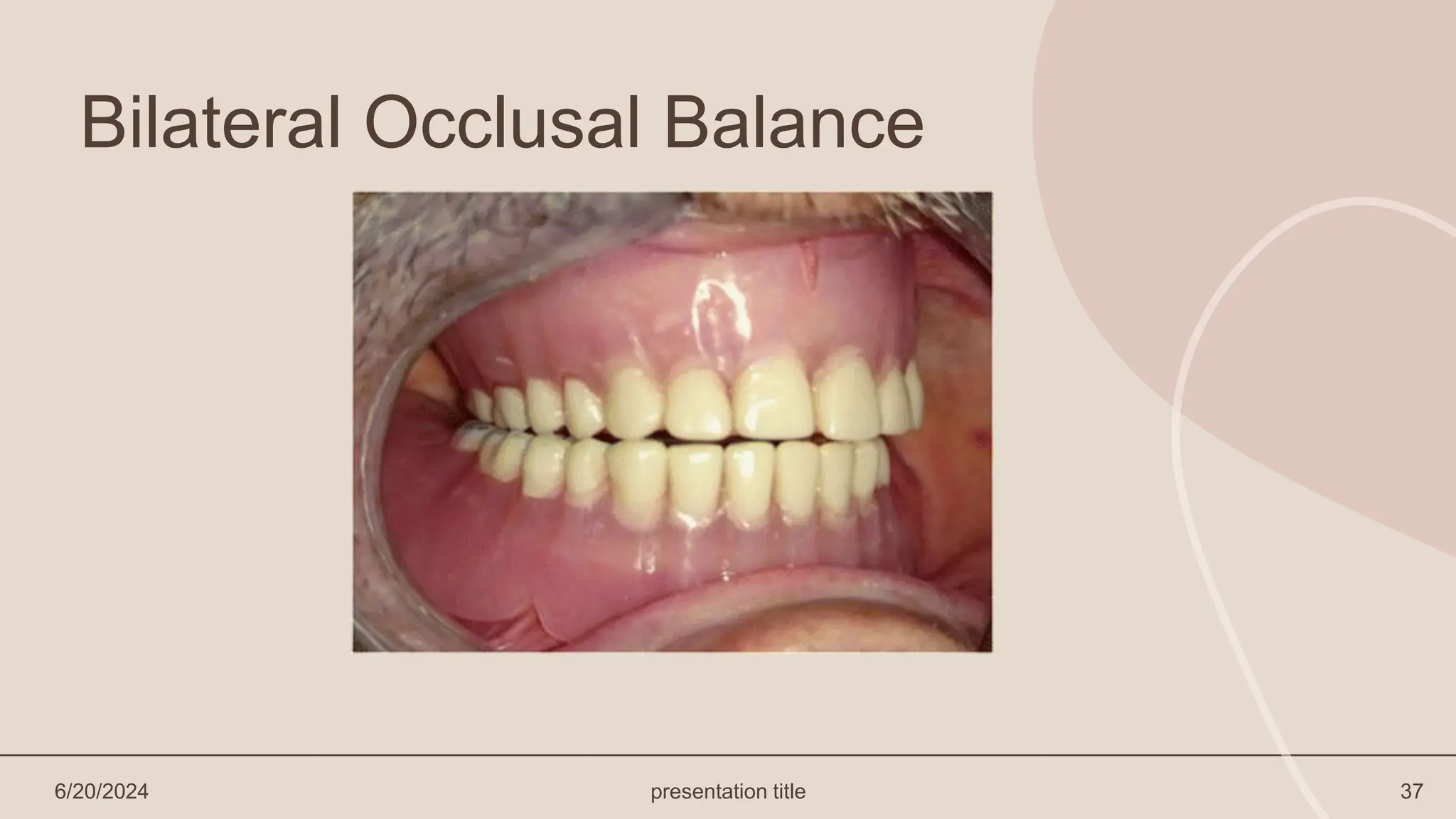 Bilateral Occlusal Balance

6/20/2024

presentation title

37